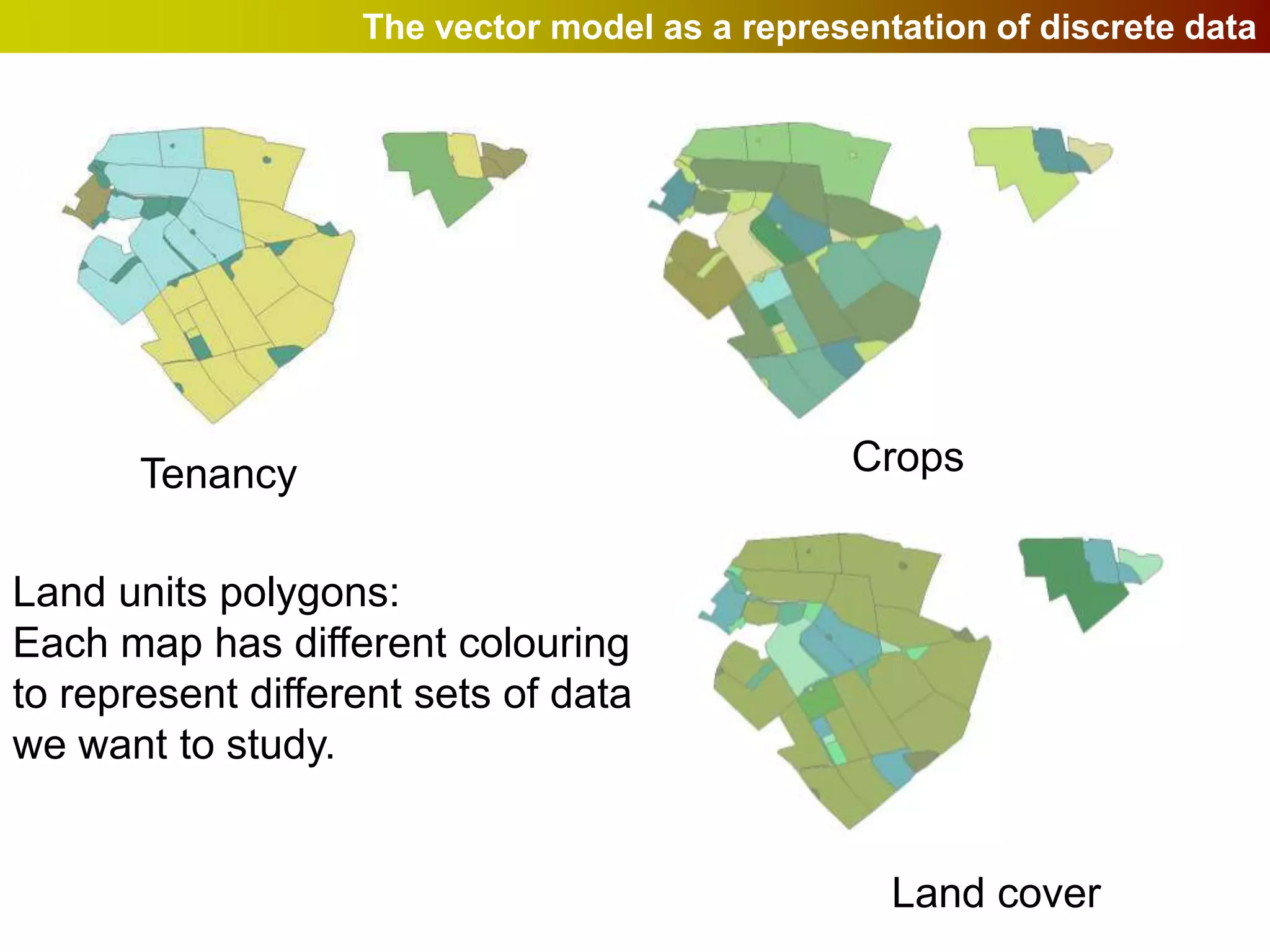 The vector model as a representation of discrete data

Tenancy

Crops

Land units polygons:
Each map has different colouring to represent different sets of data we want to study.

Land cover